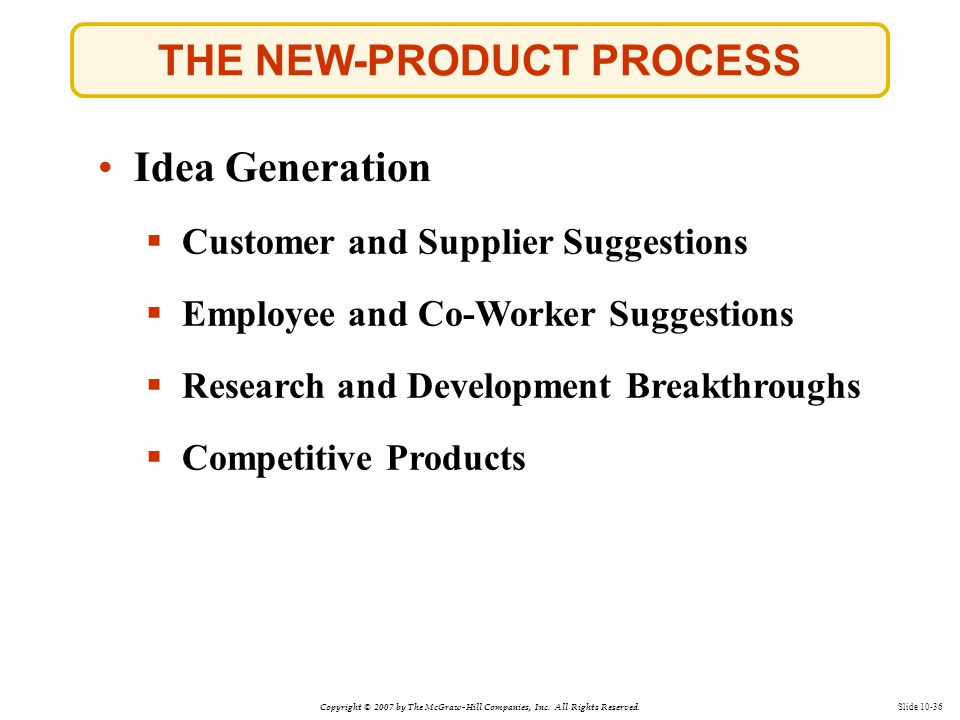 THE NEW-PRODUCT PROCESS

• Idea Generation

▪ Customer and Supplier Suggestions

▪ Employee and Co-Worker Suggestions

▪ Research and Development Breakthroughs

▪ Competitive Products

Copyright © 2007 by The McGraw-Hill Companies, Inc. All Rights Reserved.

Slide 10-36